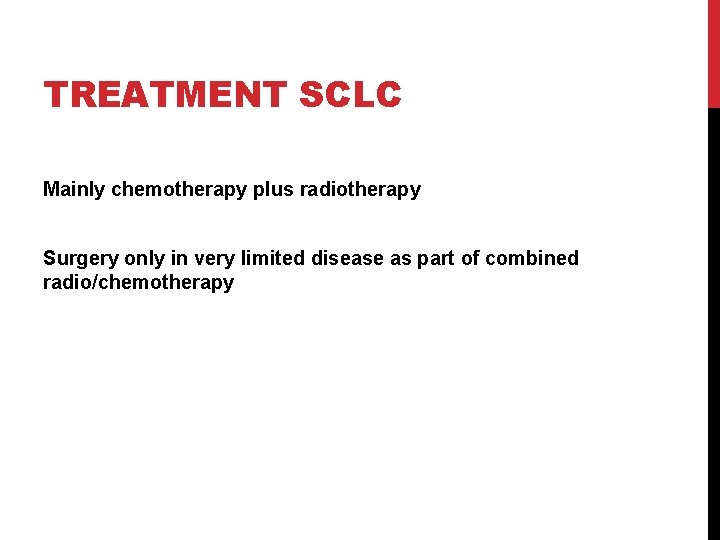 TREATMENT SCLC

Mainly chemotherapy plus radiotherapy

Surgery only in very limited disease as part of combined radio/chemotherapy